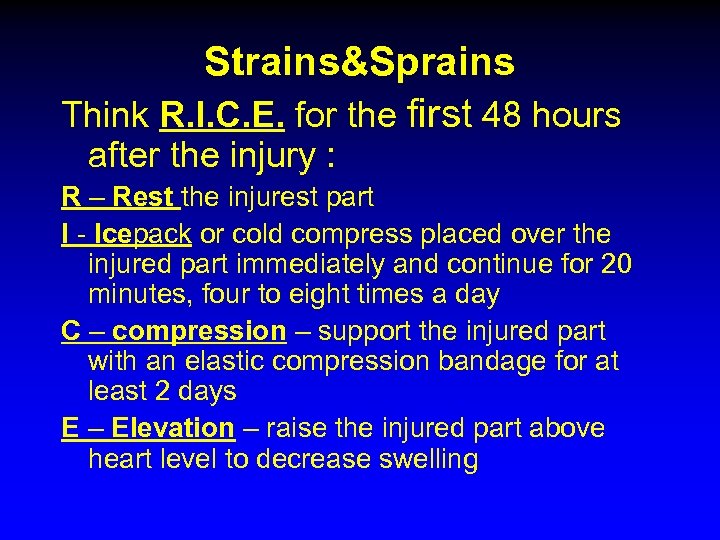 Strains&Sprains

Think R.I.C.E. for the first 48 hours after the injury :

R – Rest the injurest part

I - Icepack or cold compress placed over the injured part immediately and continue for 20 minutes, four to eight times a day

C – compression – support the injured part with an elastic compression bandage for at least 2 days

E – Elevation – raise the injured part above heart level to decrease swelling